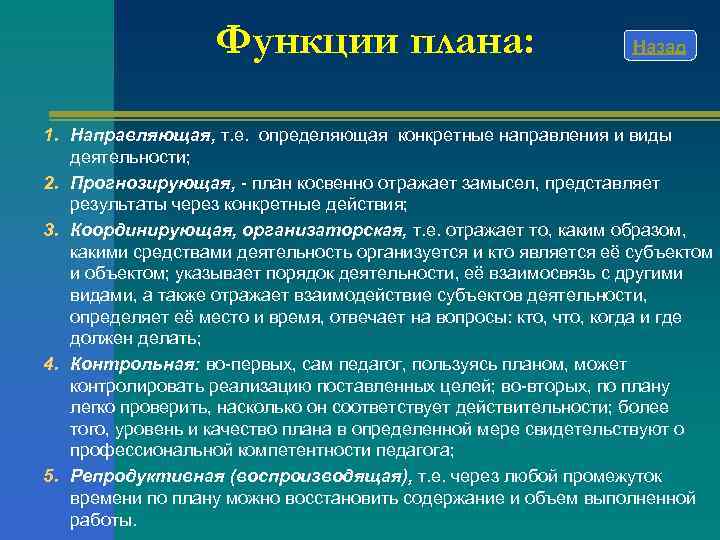 Функции плана:

Назад

1. Направляющая, т.е. определяющая конкретные направления и виды деятельности;
2. Прогнозирующая, - план косвенно отражает замысел, представляет результаты через конкретные действия;
3. Координирующая, организаторская, т.е. отражает то, каким образом, какими средствами деятельность организуется и кто является её субъектом и объектом; указывает порядок деятельности, её взаимосвязь с другими видами, а также отражает взаимодействие субъектов деятельности, определяет её место и время, отвечает на вопросы: кто, что, когда и где должен делать;
4. Контрольная: во-первых, сам педагог, пользуясь планом, может контролировать реализацию поставленных целей; во-вторых, по плану легко проверить, насколько он соответствует действительности; более того, уровень и качество плана в определенной мере свидетельствуют о профессиональной компетентности педагога;
5. Репродуктивная (воспроизводящая), т.е. через любой промежуток времени по плану можно восстановить содержание и объем выполненной работы.